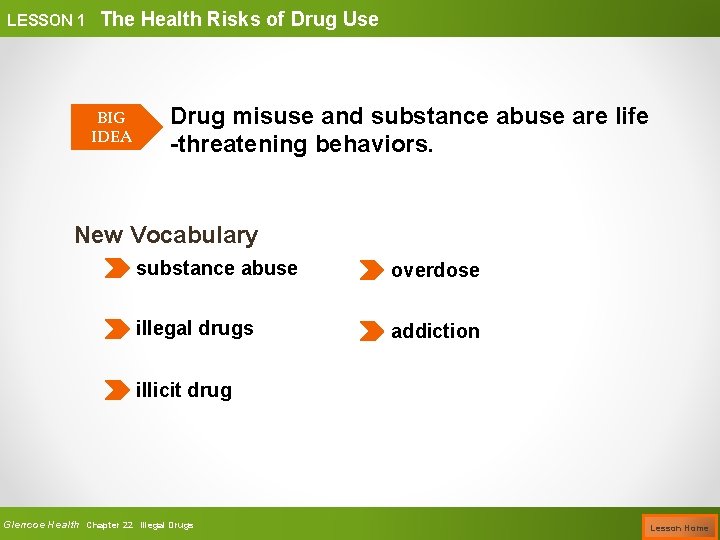 LESSON 1 The Health Risks of Drug Use

BIG IDEA

Drug misuse and substance abuse are life -threatening behaviors.

New Vocabulary

substance abuse

illegal drugs

illicit drug

overdose

addiction

Glencoe Health Chapter 22 Illegal Drugs

Lesson Home